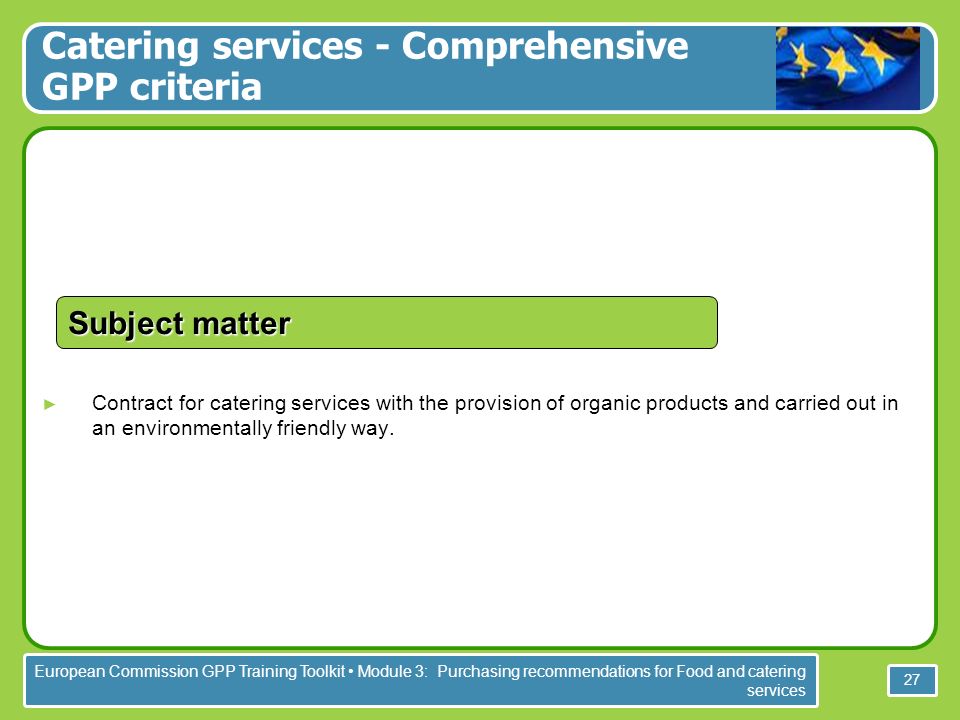 Catering services - Comprehensive GPP criteria

Subject matter

► Contract for catering services with the provision of organic products and carried out in an environmentally friendly way.

European Commission GPP Training Toolkit • Module 3: Purchasing recommendations for Food and catering services

27